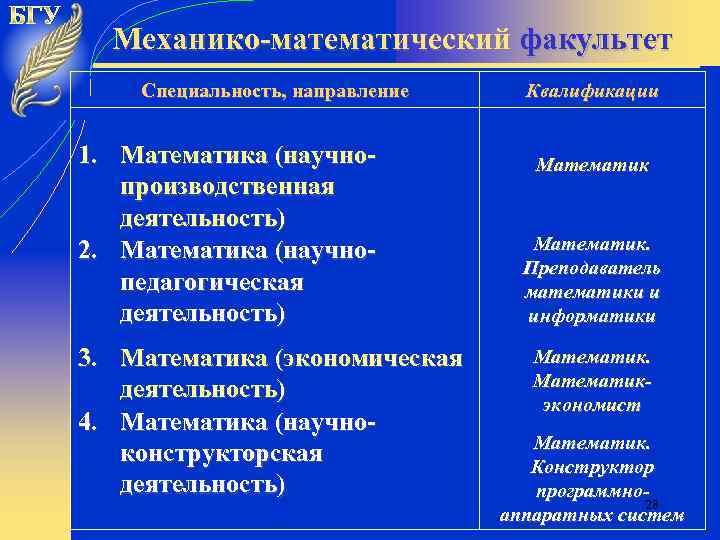 БГУ

Механико-математический факультет

| Специальность, направление | Квалификации |
|---|---|
| 1. Математика (научно-производственная деятельность) | Математик |
| 2. Математика (научно-педагогическая деятельность) | Математик. Преподаватель математики и информатики |
| 3. Математика (экономическая деятельность) | Математик. Математик-экономист |
| 4. Математика (научно-конструкторская деятельность) | Математик. Конструктор программно-аппаратных систем |

28